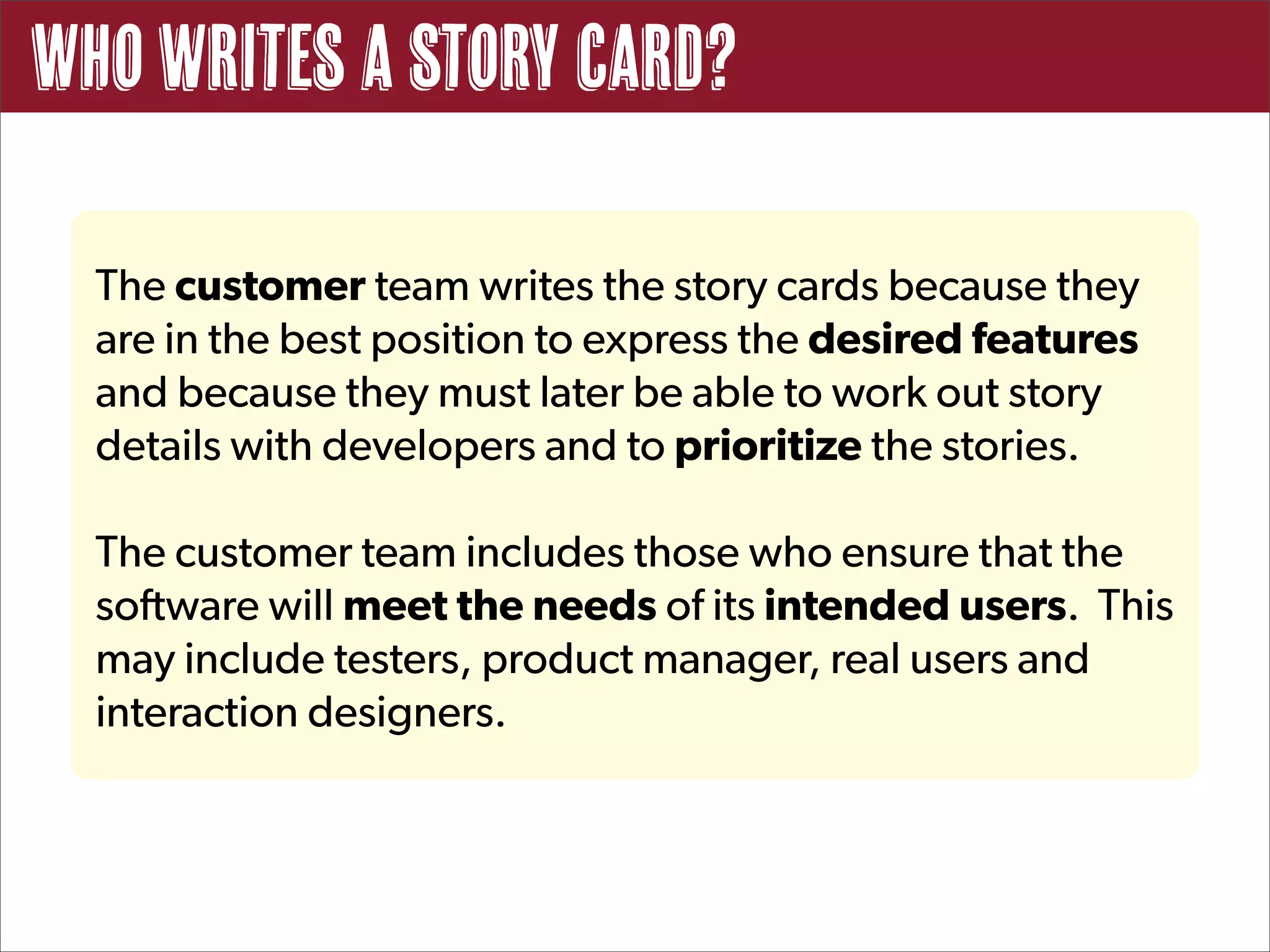 WHO WRITES A STORY CARD?

The customer team writes the story cards because they are in the best position to express the desired features and because they must later be able to work out story details with developers and to prioritize the stories.

The customer team includes those who ensure that the software will meet the needs of its intended users. This may include testers, product manager, real users and interaction designers.